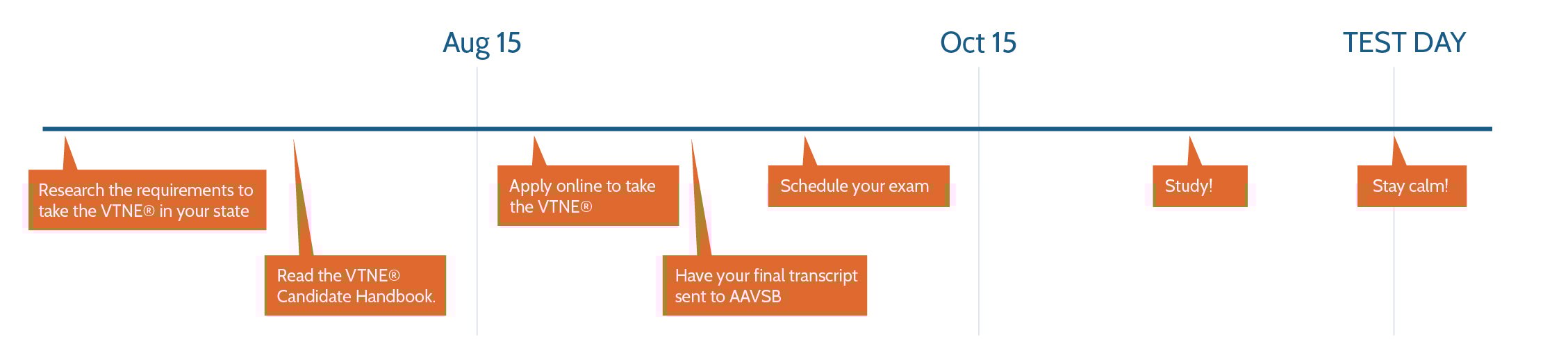 Aug 15

Oct 15

TEST DAY

Research the requirements to take the VTNE® in your state

Read the VTNE® Candidate Handbook.

Apply online to take the VTNE®

Have your final transcript sent to AAVSB

Schedule your exam

Study!

Stay calm!